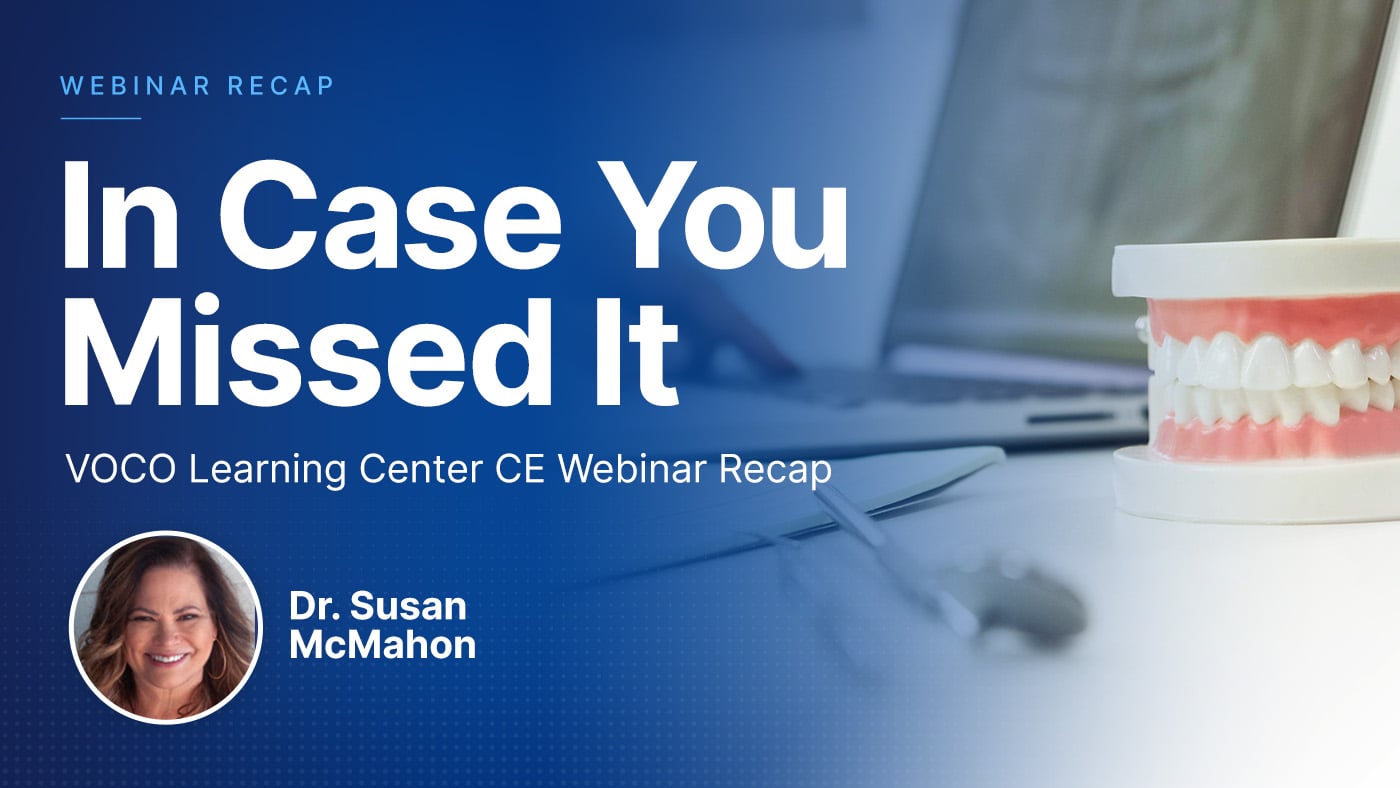 WEBINAR RECAP

In Case You Missed It

VOCO Learning Center CE Webinar Recap

Dr. Susan
McMahon